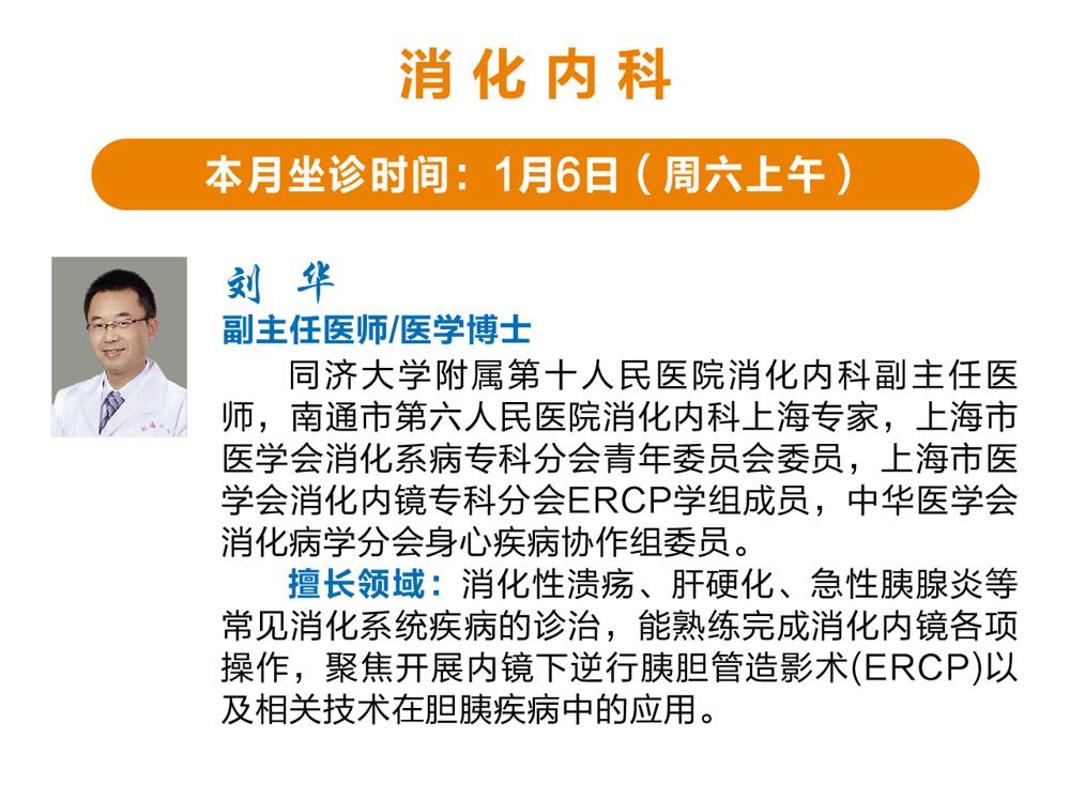 消化内科

本月坐诊时间：1月6日（周六上午）

刘 华
副主任医师/医学博士

同济大学附属第十人民医院消化内科副主任医师，南通市第六人民医院消化内科上海专家，上海市医学会消化系病专科分会青年委员会委员，上海市医学会消化内镜专科分会ERCP学组成员，中华医学会消化病学分会身心疾病协作组委员。

擅长领域：消化性溃疡、肝硬化、急性胰腺炎等常见消化系统疾病的诊治，能熟练完成消化内镜各项操作，聚焦开展内镜下逆行胰胆管造影术(ERCP)以及相关技术在胆胰疾病中的应用。